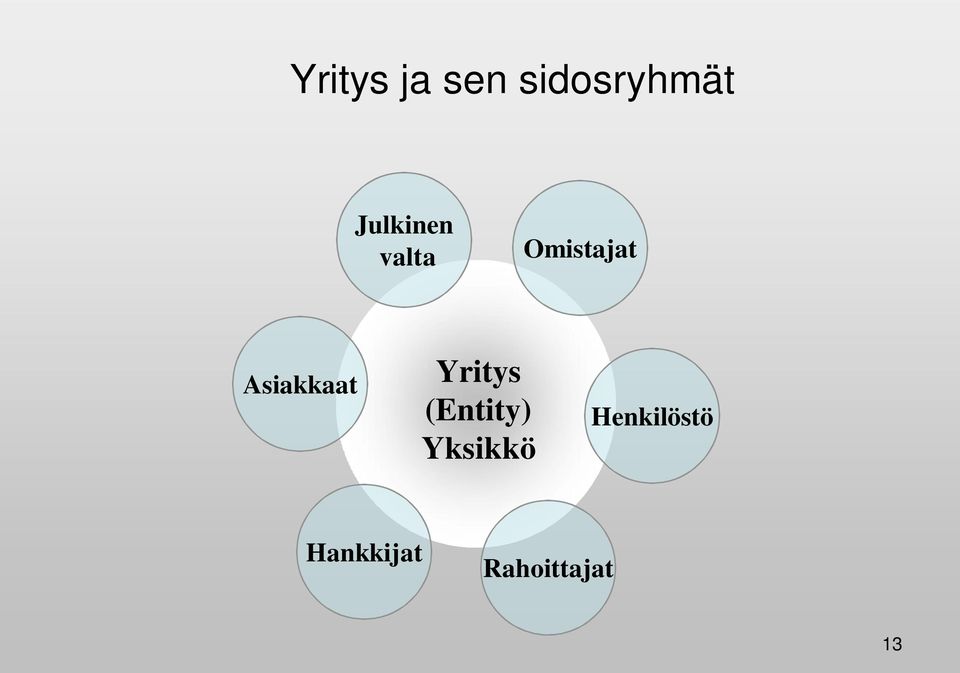 Yritys ja sen sidosryhmät

Julkinen valta

Omistajat

Asiakkaat

Yritys (Entity) Yksikkö

Henkilöstö

Hankkijat

Rahoittajat

13